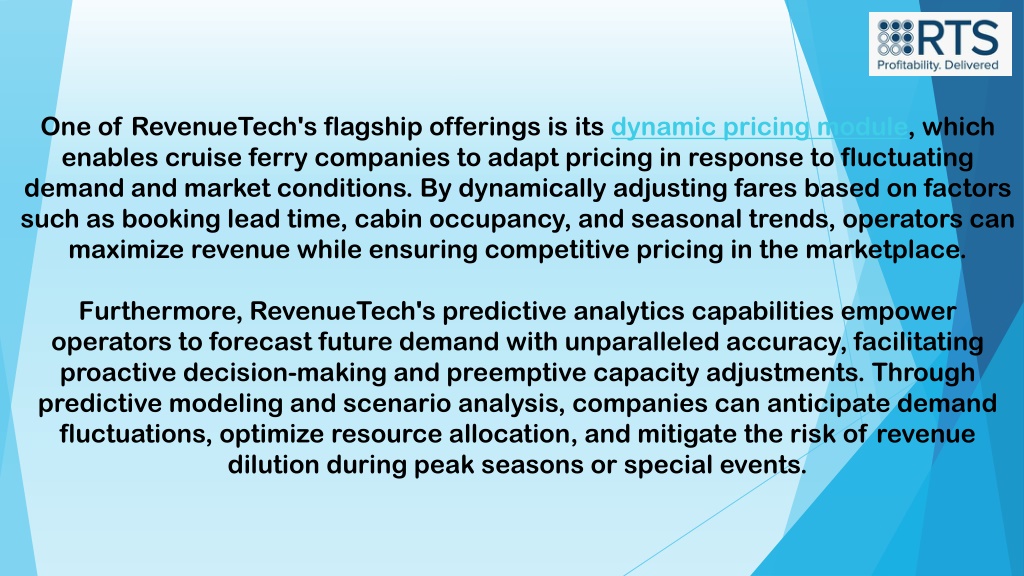 RTS
Profitability. Delivered

One of RevenueTech's flagship offerings is its dynamic pricing module, which enables cruise ferry companies to adapt pricing in response to fluctuating demand and market conditions. By dynamically adjusting fares based on factors such as booking lead time, cabin occupancy, and seasonal trends, operators can maximize revenue while ensuring competitive pricing in the marketplace.

Furthermore, RevenueTech's predictive analytics capabilities empower operators to forecast future demand with unparalleled accuracy, facilitating proactive decision-making and preemptive capacity adjustments. Through predictive modeling and scenario analysis, companies can anticipate demand fluctuations, optimize resource allocation, and mitigate the risk of revenue dilution during peak seasons or special events.